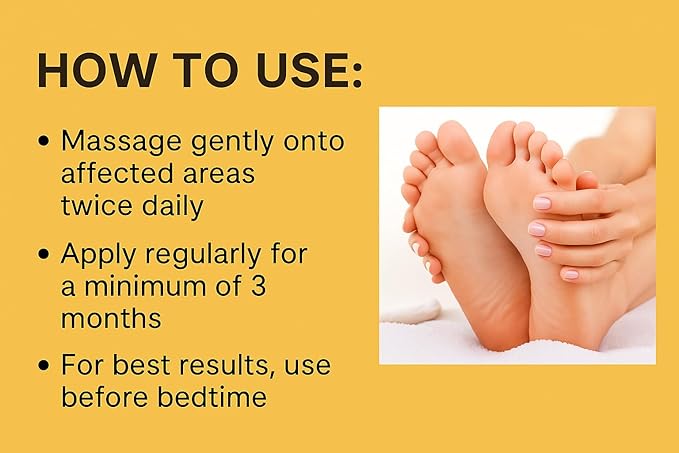 HOW TO USE:

• Massage gently onto affected areas twice daily

• Apply regularly for a minimum of 3 months

• For best results, use before bedtime